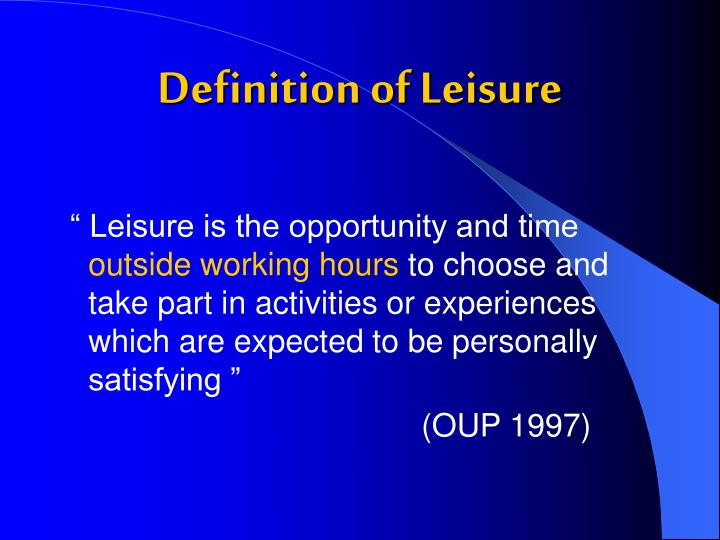 Definition of Leisure

“ Leisure is the opportunity and time outside working hours to choose and take part in activities or experiences which are expected to be personally satisfying ”

(OUP 1997)